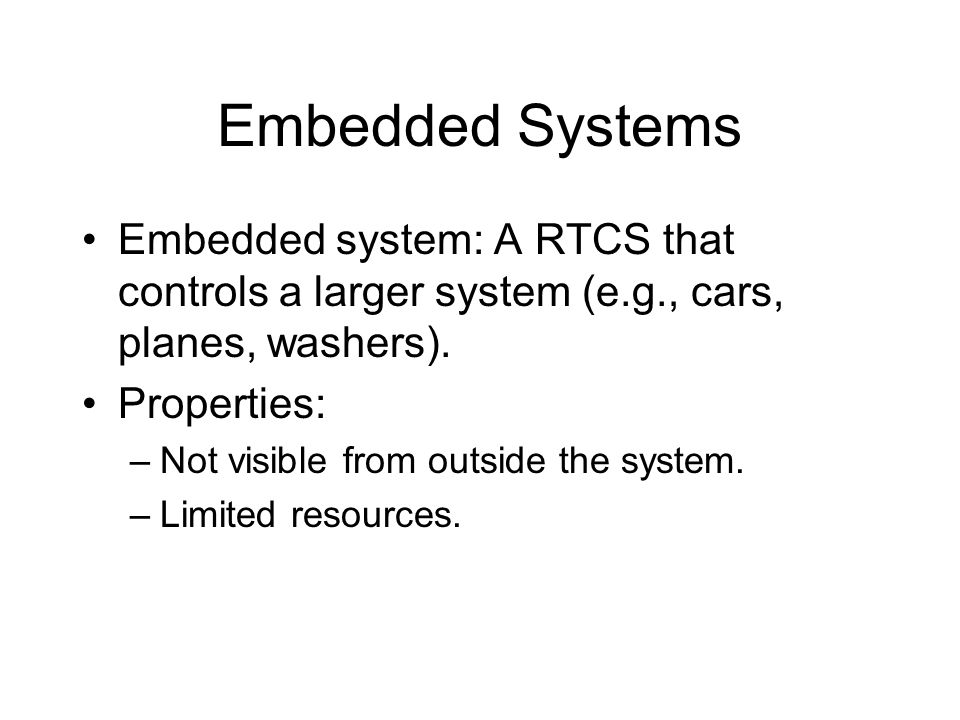 Embedded Systems

• Embedded system: A RTCS that controls a larger system (e.g., cars, planes, washers).
• Properties:
– Not visible from outside the system.
– Limited resources.